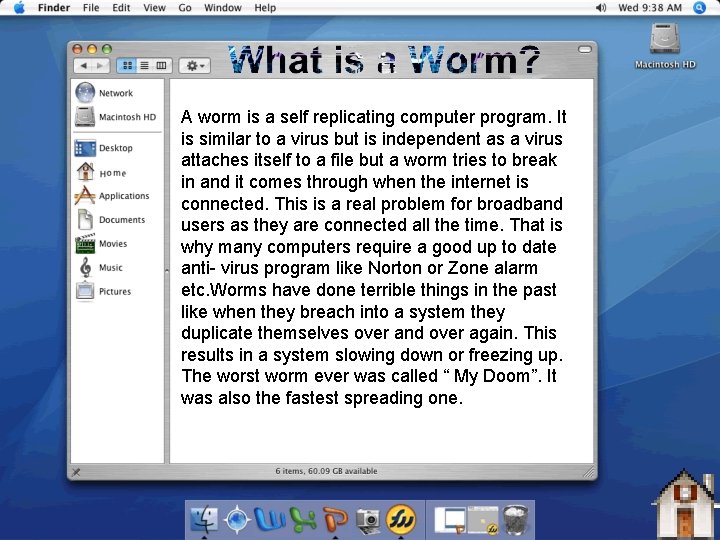 Finder File Edit View Go Window Help

Wed 9:38 AM

Macintosh HD

What is a Worm?

Network
Macintosh HD
Desktop
Home
Applications
Documents
Movies
Music
Pictures

A worm is a self replicating computer program. It is similar to a virus but is independent as a virus attaches itself to a file but a worm tries to break in and it comes through when the internet is connected. This is a real problem for broadband users as they are connected all the time. That is why many computers require a good up to date anti- virus program like Norton or Zone alarm etc.Worms have done terrible things in the past like when they breach into a system they duplicate themselves over and over again. This results in a system slowing down or freezing up. The worst worm ever was called “ My Doom”. It was also the fastest spreading one.

6 items, 60.09 GB available